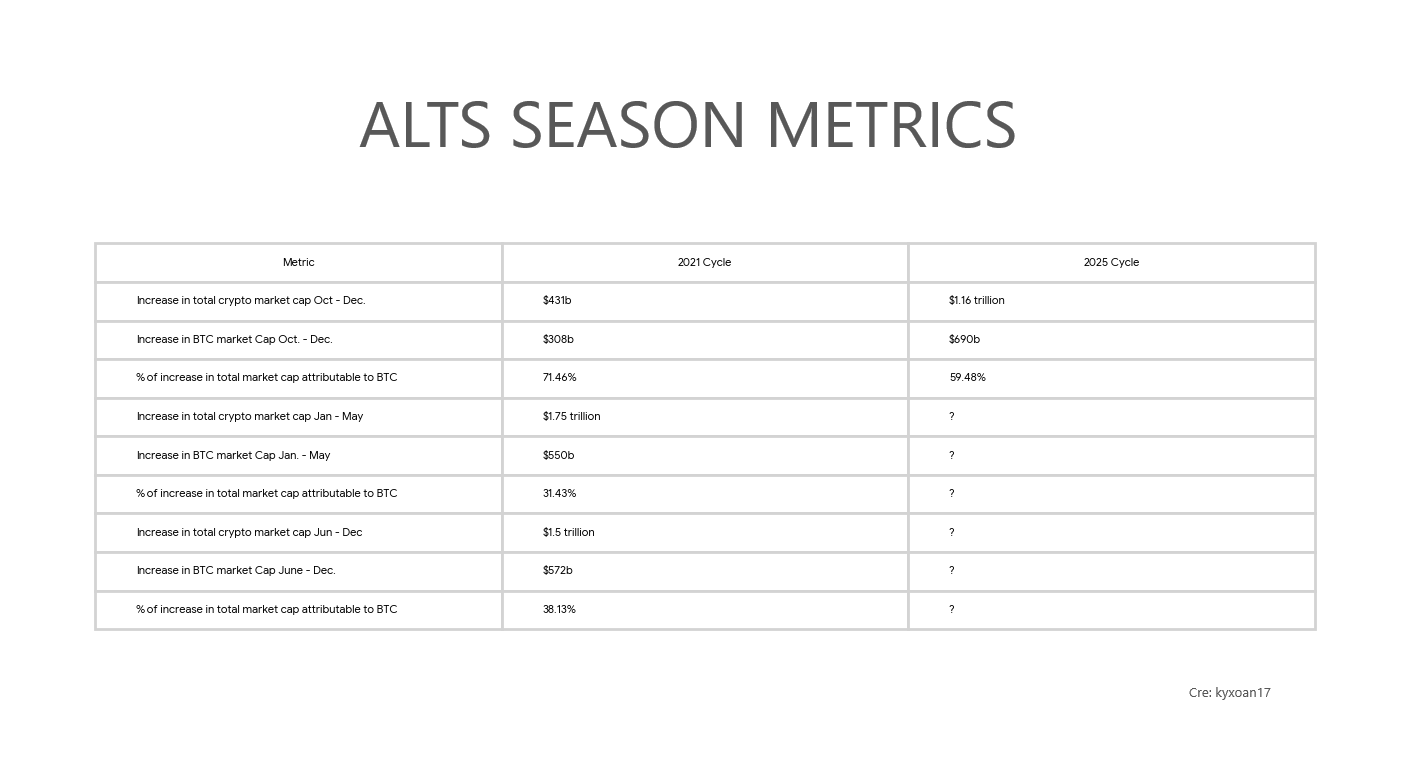 ALTS SEASON METRICS

| Metric | 2021 Cycle | 2025 Cycle |
|---|---|---|
| Increase in total crypto market cap Oct - Dec. | \$431b | \$1.16 trillion |
| Increase in BTC market Cap Oct. - Dec. | \$308b | \$690b |
| % of increase in total market cap attributable to BTC | 71.46% | 59.48% |
| Increase in total crypto market cap Jan - May | \$1.75 trillion | ? |
| Increase in BTC market Cap Jan. - May | \$550b | ? |
| % of increase in total market cap attributable to BTC | 31.43% | ? |
| Increase in total crypto market cap Jun - Dec | \$1.5 trillion | ? |
| Increase in BTC market Cap June - Dec. | \$572b | ? |
| % of increase in total market cap attributable to BTC | 38.13% | ? |

Cre: kyxoan17